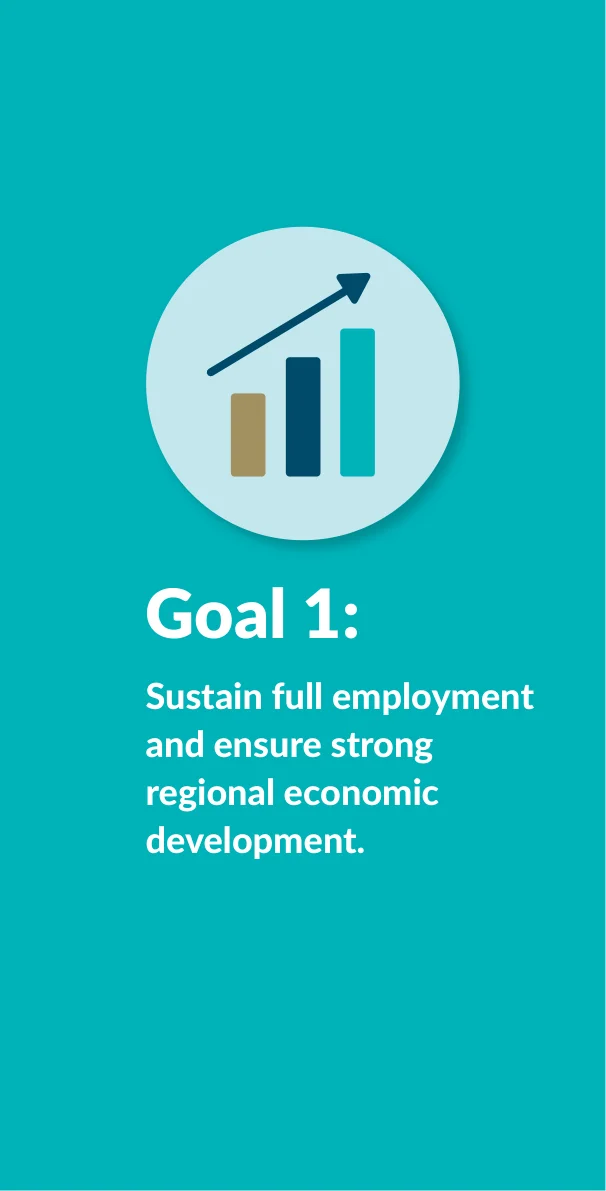 Goal 1:

Sustain full employment and ensure strong regional economic development.